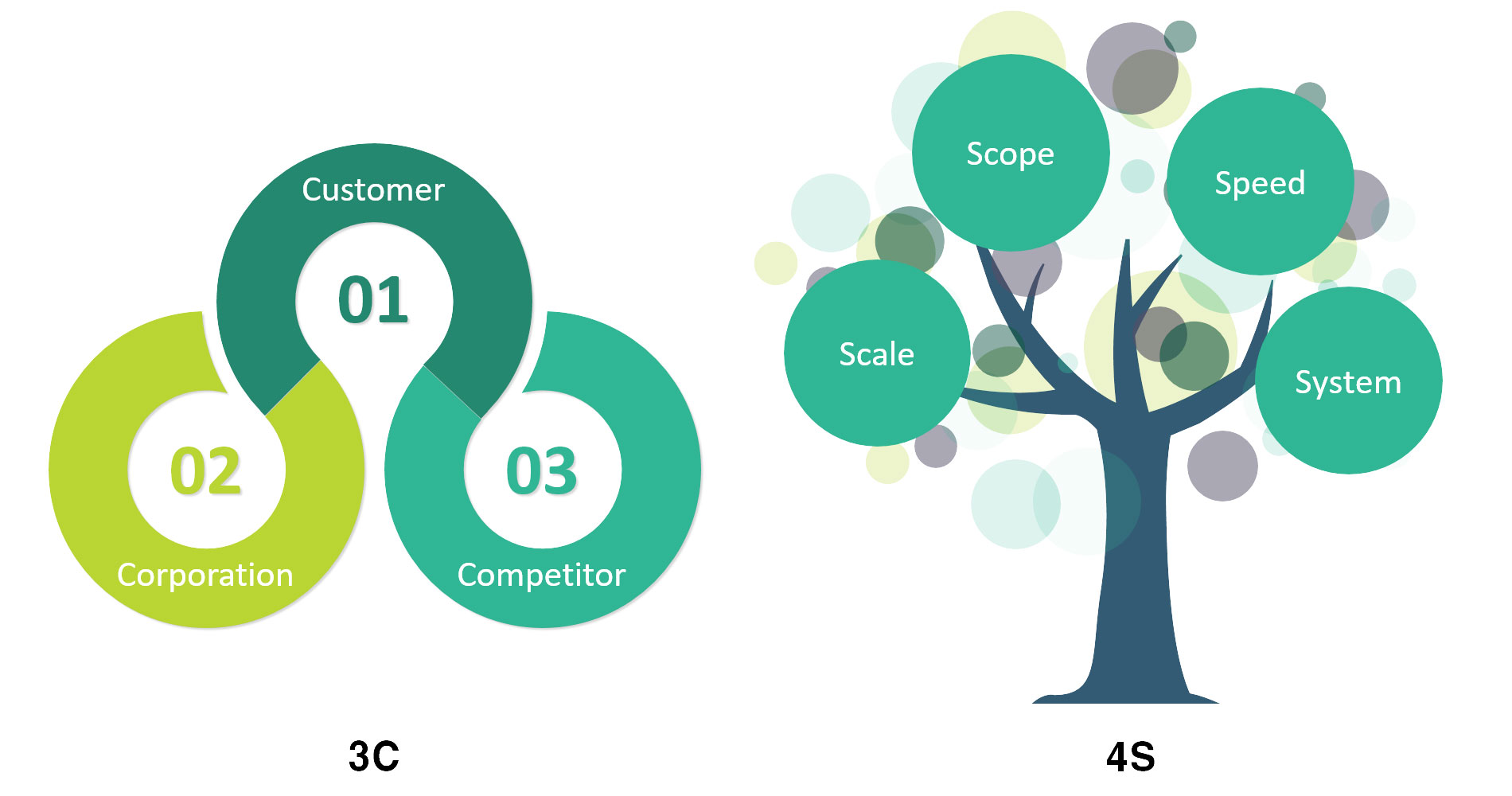 Customer
01
02
Corporation
03
Competitor
3C

Scope
Speed
Scale
System
4S